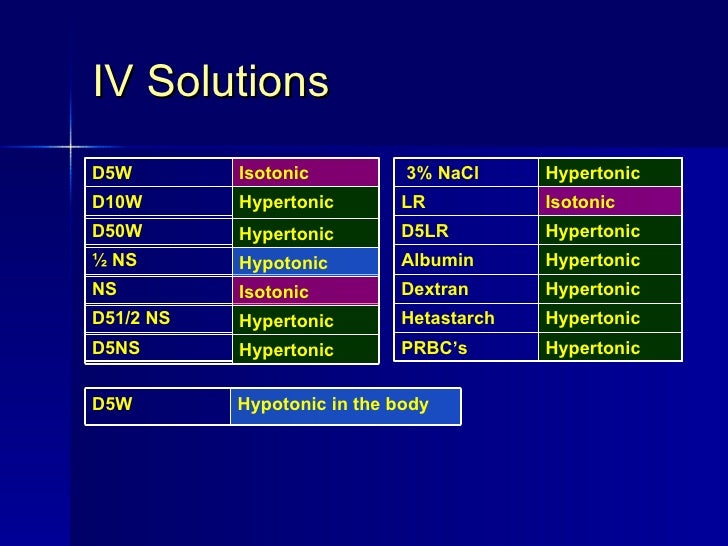 IV Solutions

| D5W | Isotonic |
|---|---|
| D10W | Hypertonic |
| D50W | Hypertonic |
| ½ NS | Hypotonic |
| NS | Isotonic |
| D51/2 NS | Hypertonic |
| D5NS | Hypertonic |

| 3% NaCl | Hypertonic |
|---|---|
| LR | Isotonic |
| D5LR | Hypertonic |
| Albumin | Hypertonic |
| Dextran | Hypertonic |
| Hetastarch | Hypertonic |
| PRBC's | Hypertonic |

| D5W | Hypotonic in the body |
|---|---|